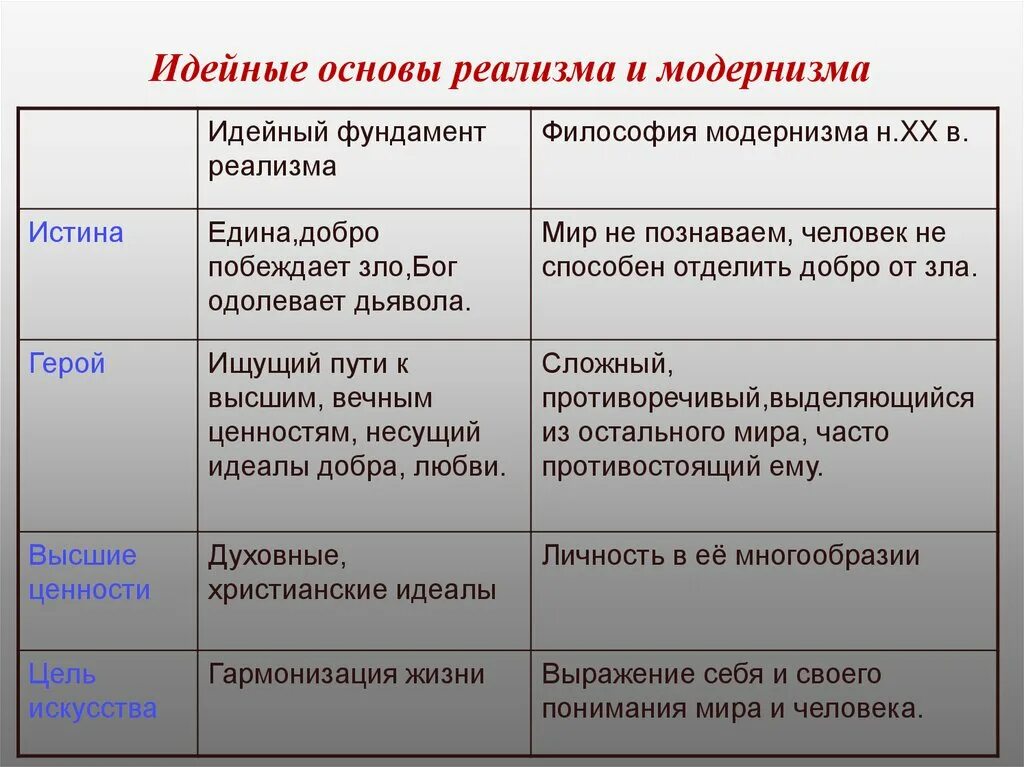 Идейные основы реализма и модернизма

| | Идейный фундамент реализма | Философия модернизма н.XX в. |
|---|---|---|
| Истина | Едина,добро побеждает зло,Бог одолевает дьявола. | Мир не познаваем, человек не способен отделить добро от зла. |
| Герой | Ищущий пути к высшим, вечным ценностям, несущий идеалы добра, любви. | Сложный, противоречивый,выделяющийся из остального мира, часто противостоящий ему. |
| Высшие ценности | Духовные, христианские идеалы | Личность в её многообразии |
| Цель искусства | Гармонизация жизни | Выражение себя и своего понимания мира и человека. |